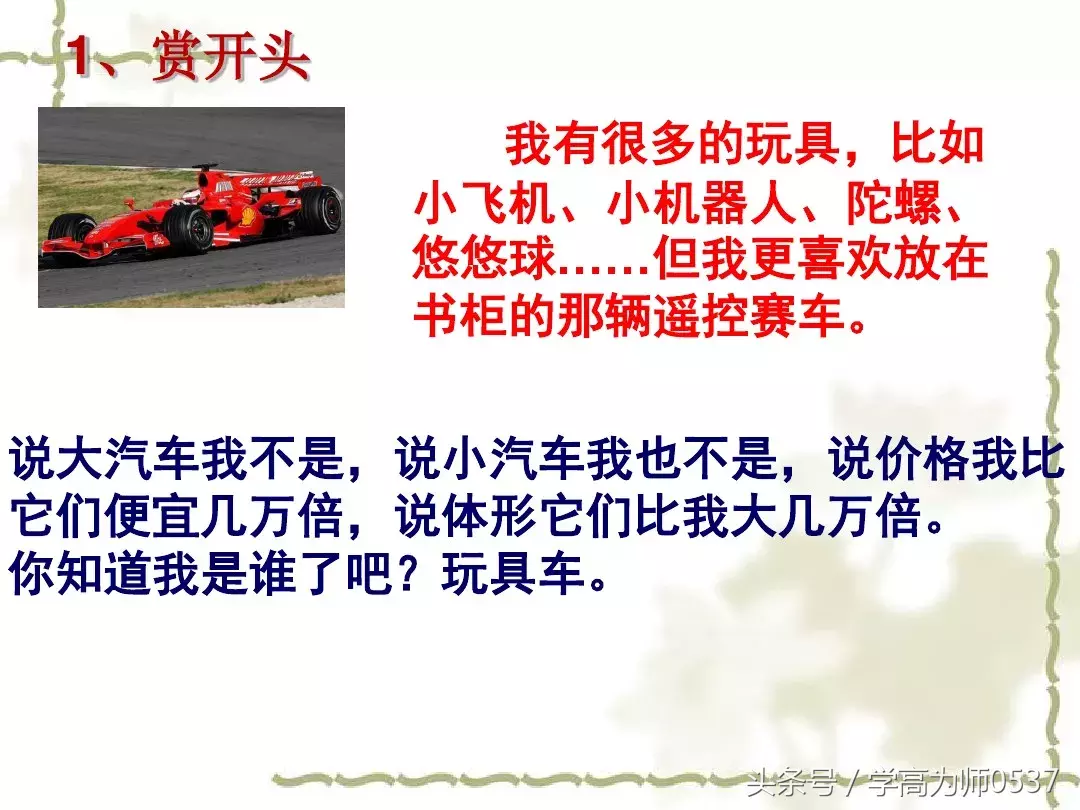 1、赏开头

我有很多的玩具，比如小飞机、小机器人、陀螺、悠悠球……但我更喜欢放在书柜的那辆遥控赛车。

说大汽车我不是，说小汽车我也不是，说价格我比它们便宜几万倍，说体形它们比我大几万倍。
你知道我是谁了吧？玩具车。

头条号 / 学高为师0537